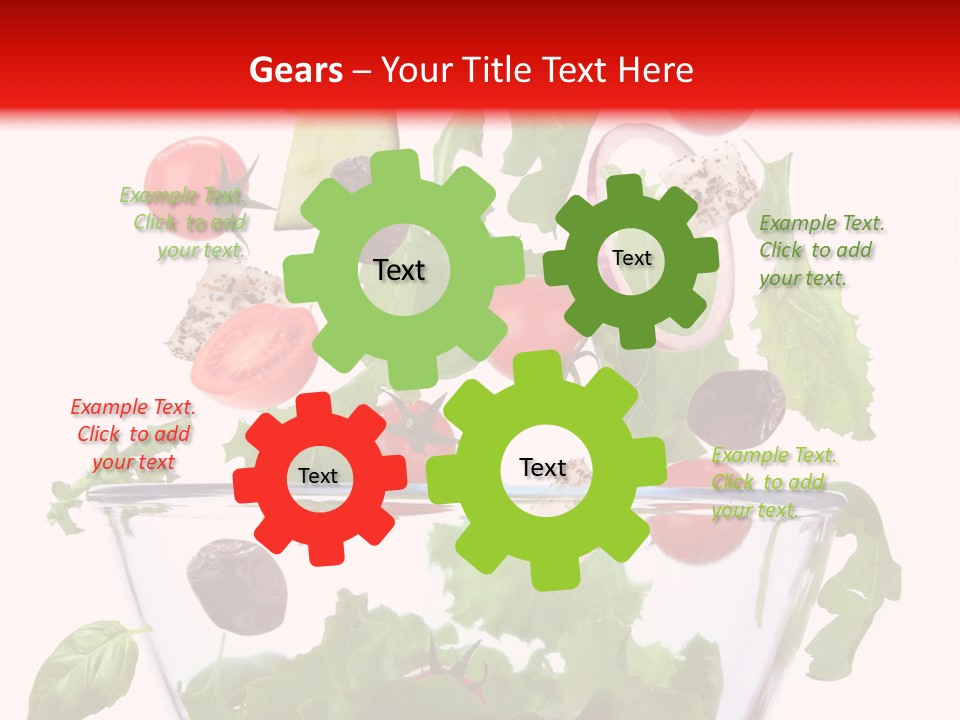 Gears – Your Title Text Here

Example Text. Click to add your text.

Text

Text

Example Text. Click to add your text.

Example Text. Click to add your text

Text

Text

Example Text. Click to add your text.